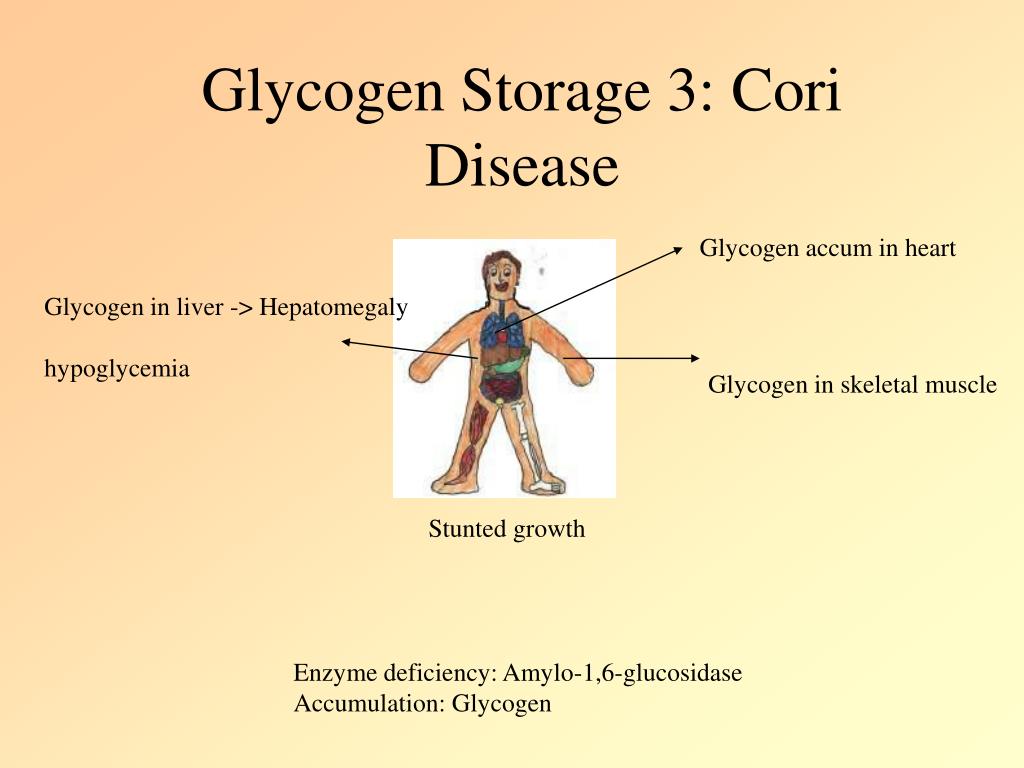 Glycogen Storage 3: Cori Disease

Glycogen accum in heart

Glycogen in liver -> Hepatomegaly

hypoglycemia

Glycogen in skeletal muscle

Stunted growth

Enzyme deficiency: Amylo-1,6-glucosidase
Accumulation: Glycogen